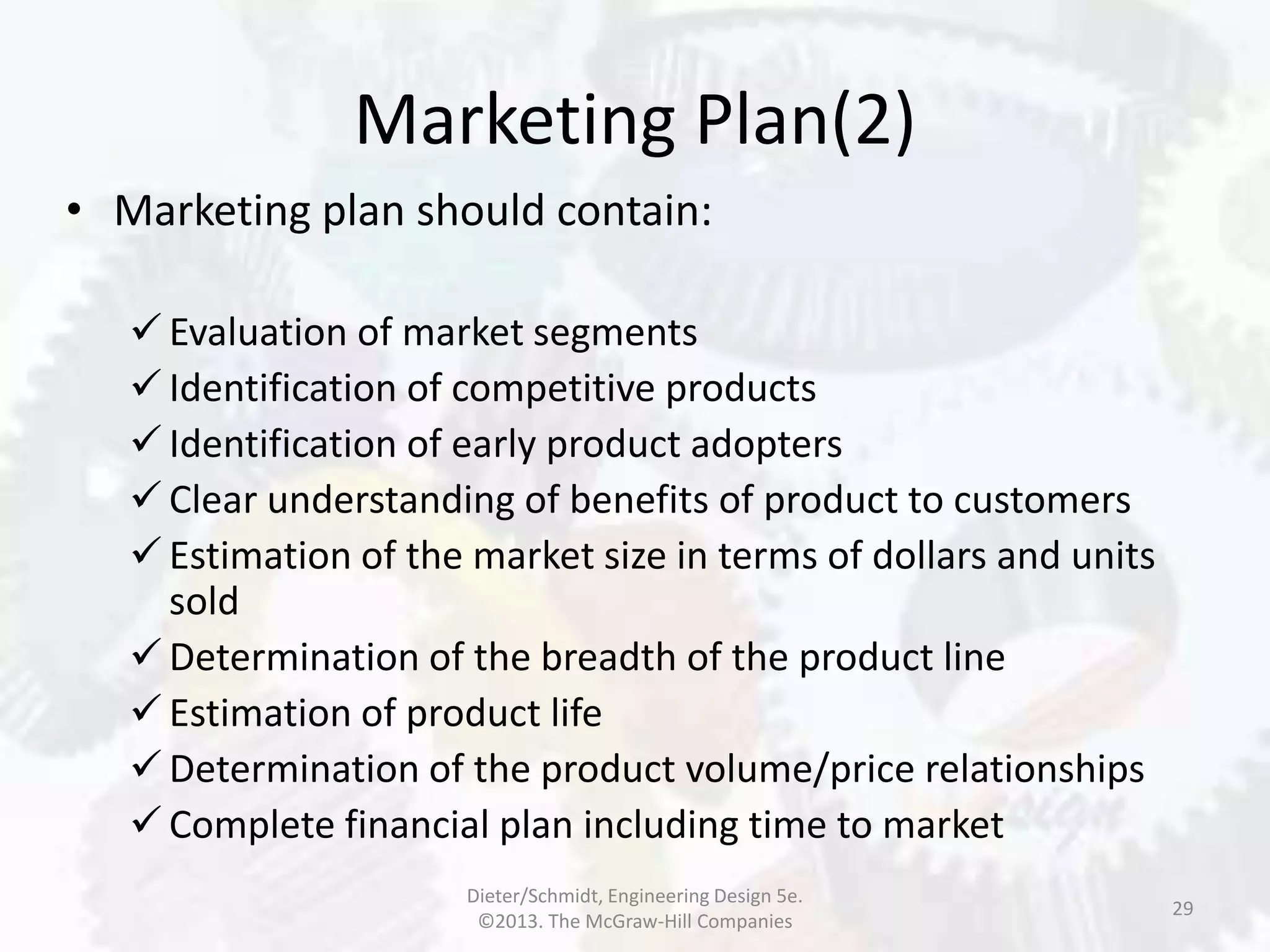 Marketing Plan(2)

• Marketing plan should contain:

✓ Evaluation of market segments
✓ Identification of competitive products
✓ Identification of early product adopters
✓ Clear understanding of benefits of product to customers
✓ Estimation of the market size in terms of dollars and units sold
✓ Determination of the breadth of the product line
✓ Estimation of product life
✓ Determination of the product volume/price relationships
✓ Complete financial plan including time to market

Dieter/Schmidt, Engineering Design 5e.
©2013. The McGraw-Hill Companies

29